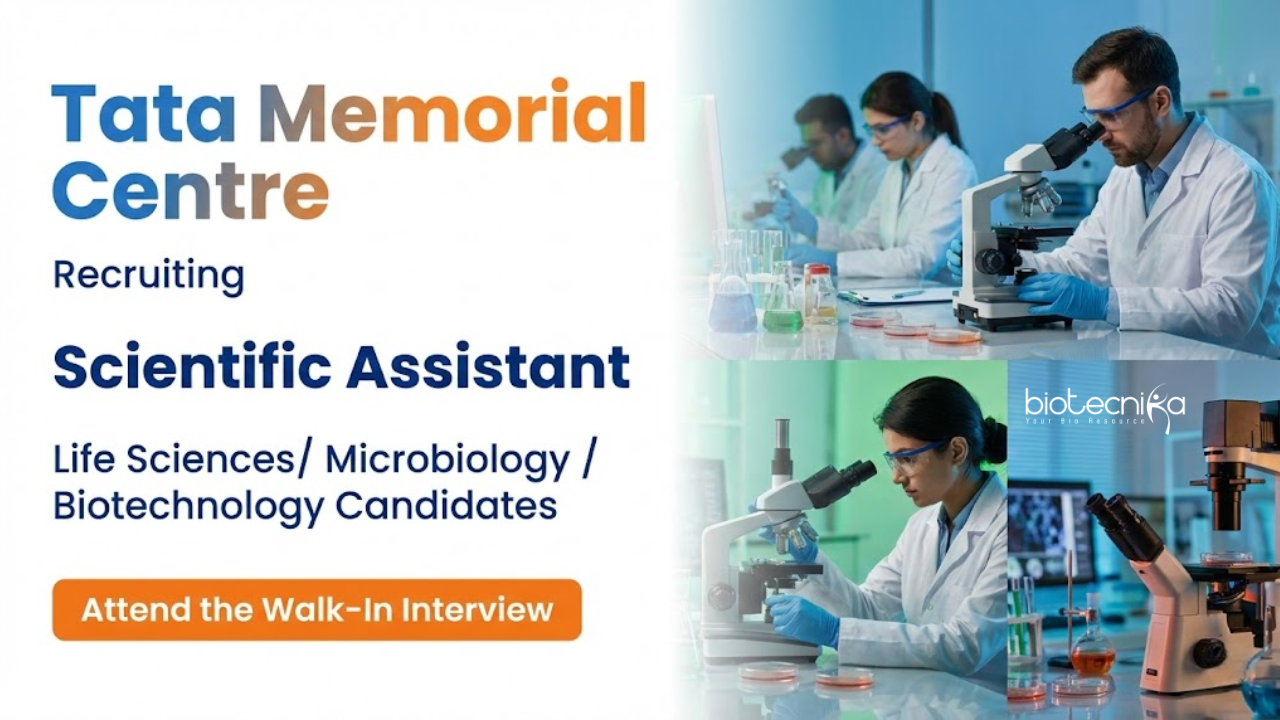 Tata Memorial Centre

Recruiting

Scientific Assistant

Life Sciences/ Microbiology / Biotechnology Candidates

Attend the Walk-In Interview

biotecnika
Your Bio Resource